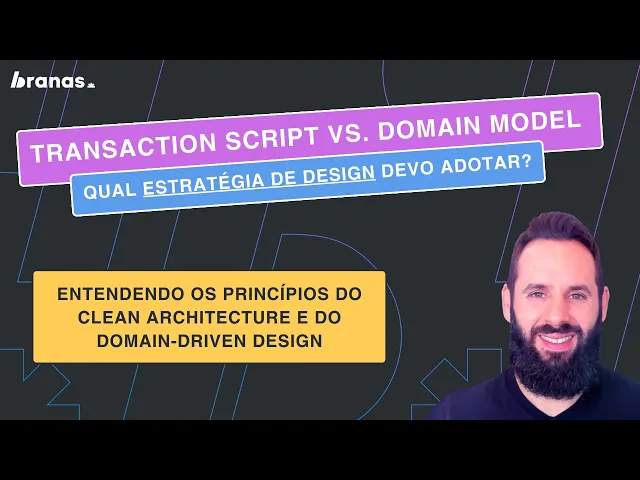 branas

TRANSACTION SCRIPT VS. DOMAIN MODEL

QUAL ESTRATÉGIA DE DESIGN DEVO ADOTAR?

ENTENDENDO OS PRINCÍPIOS DO CLEAN ARCHITECTURE E DO DOMAIN-DRIVEN DESIGN